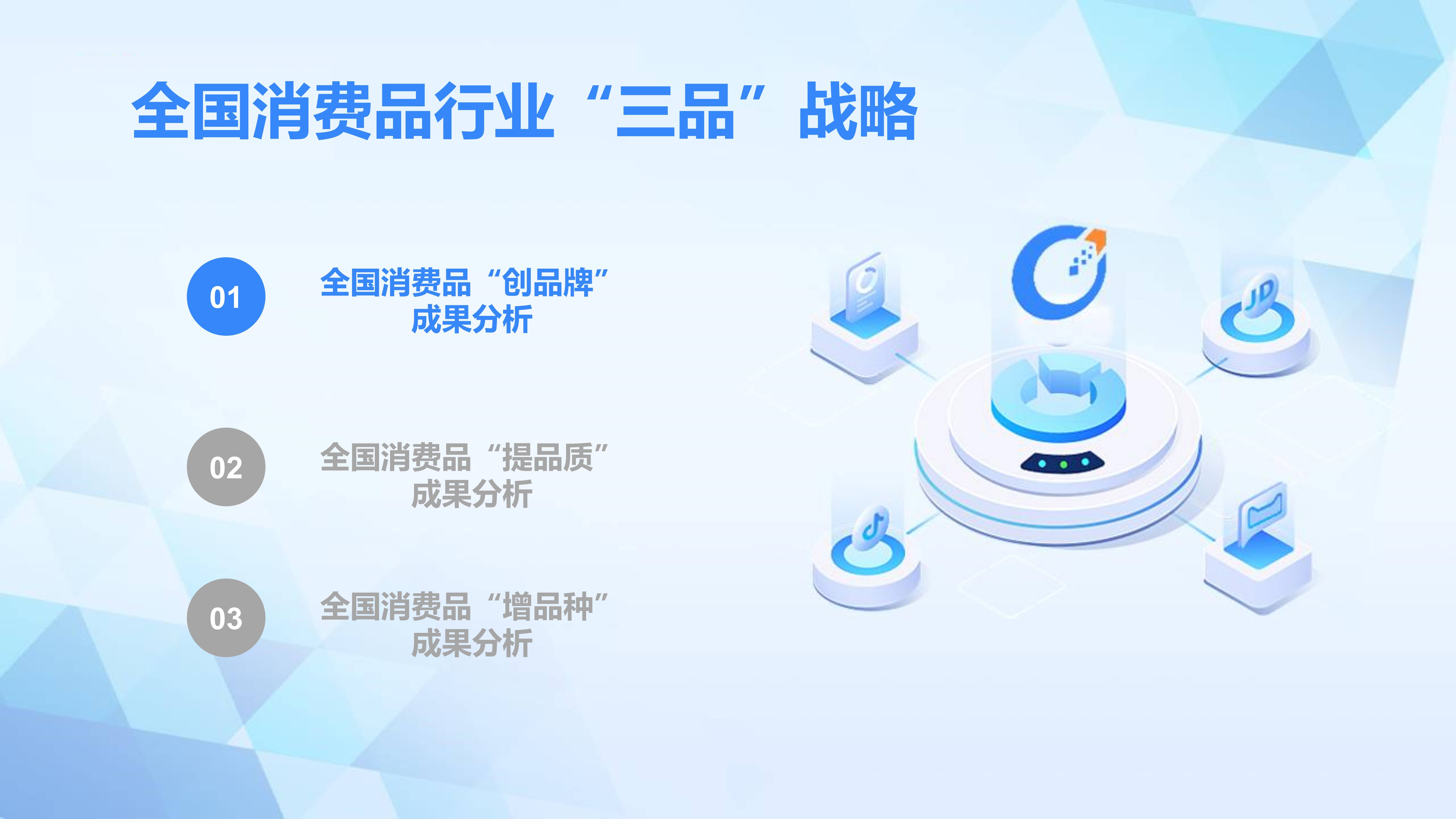 全国消费品行业“三品”战略

01

全国消费品“创品牌”成果分析

02

全国消费品“提品质”成果分析

03

全国消费品“增品种”成果分析

JD